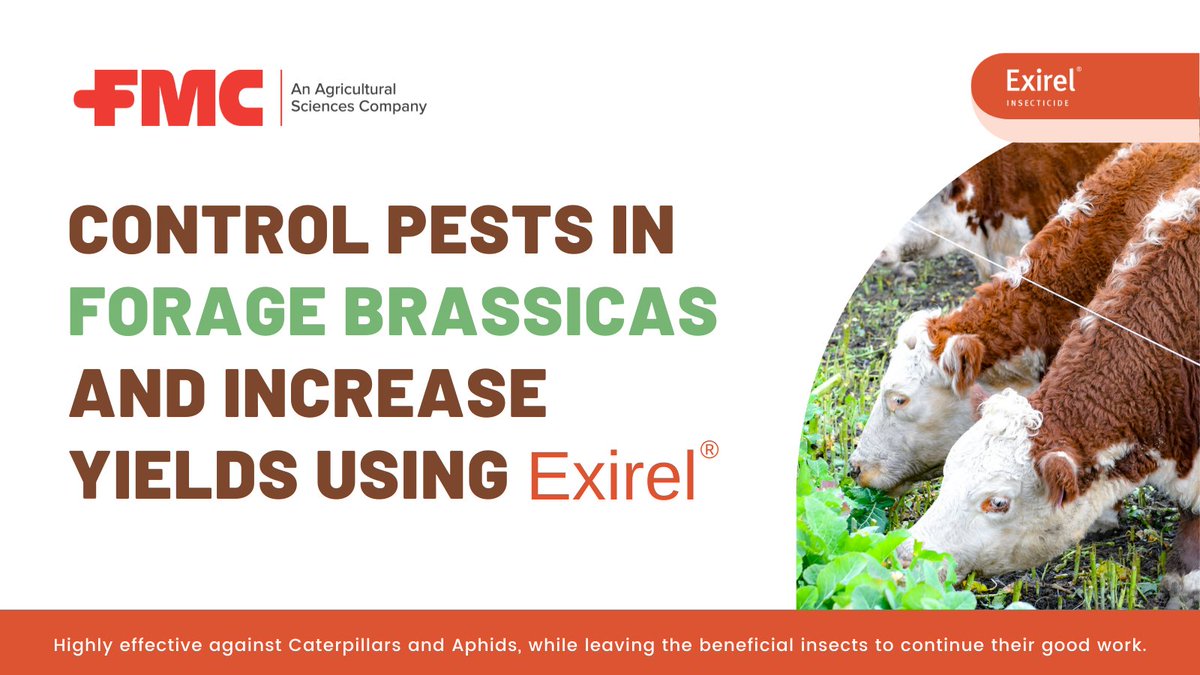 FMC An Agricultural Sciences Company

Exirel® INSECTICIDE

CONTROL PESTS IN FORAGE BRASSICAS AND INCREASE YIELDS USING Exirel®

Highly effective against Caterpillars and Aphids, while leaving the beneficial insects to continue their good work.